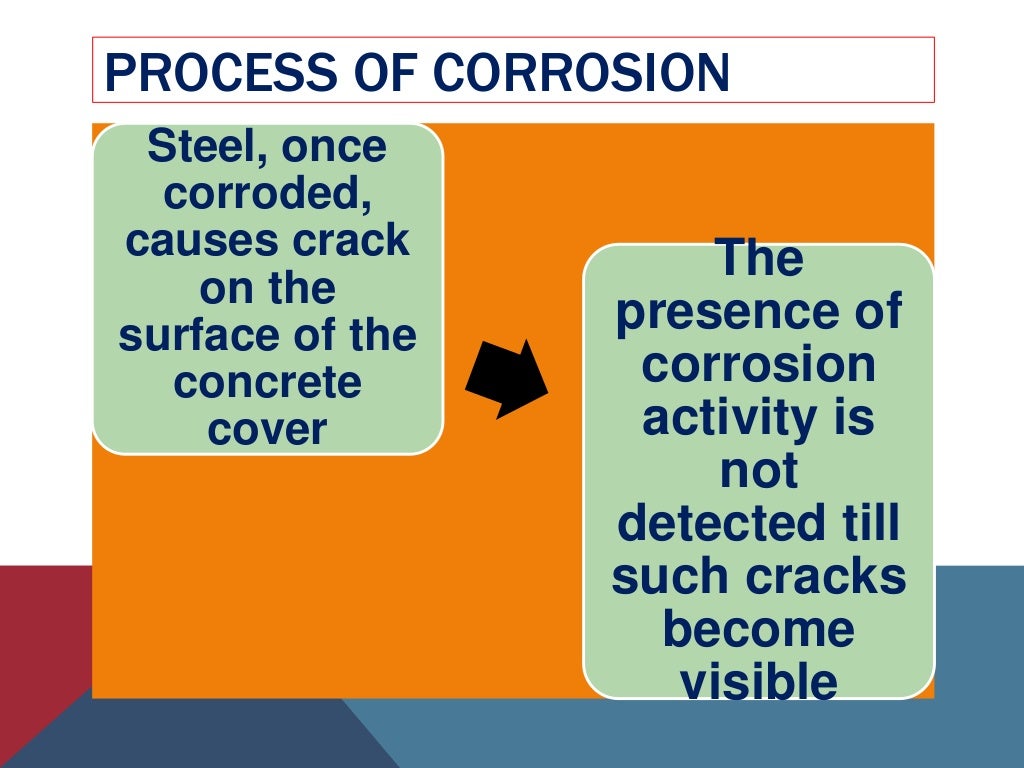 PROCESS OF CORROSION

Steel, once corroded, causes crack on the surface of the concrete cover

The presence of corrosion activity is not detected till such cracks become visible